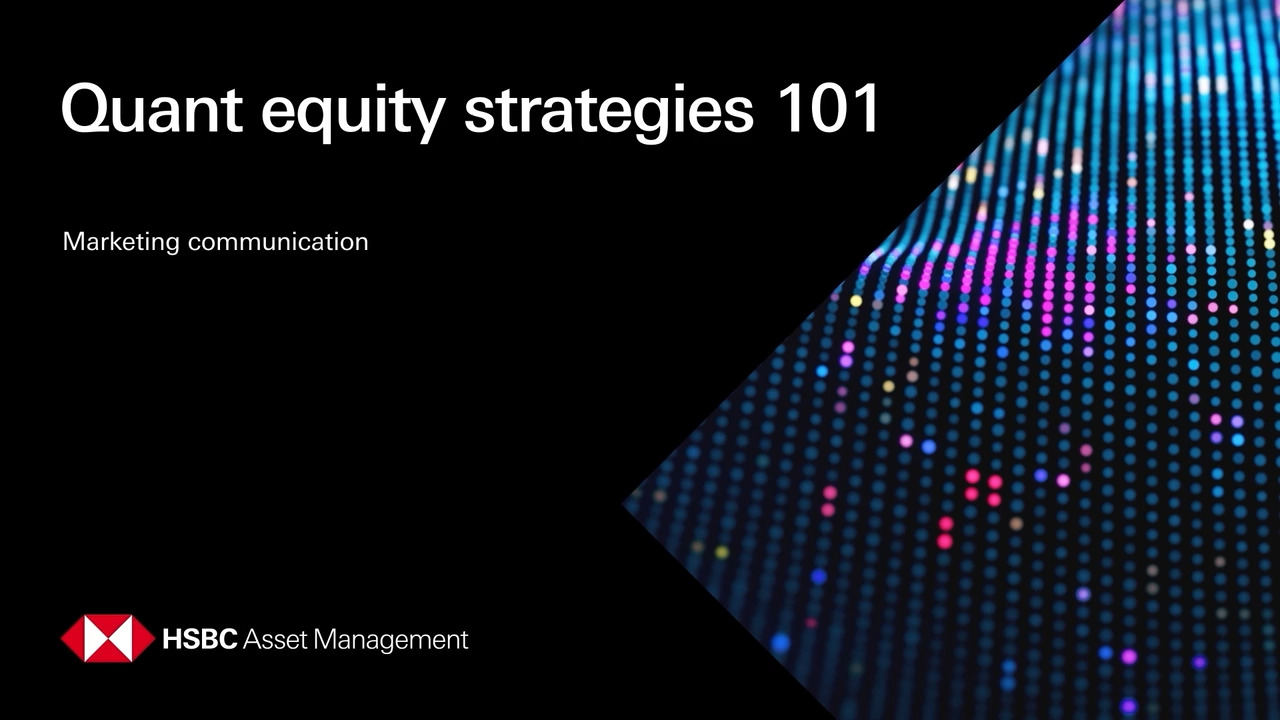 Quant equity strategies 101

Marketing communication

HSBC Asset Management